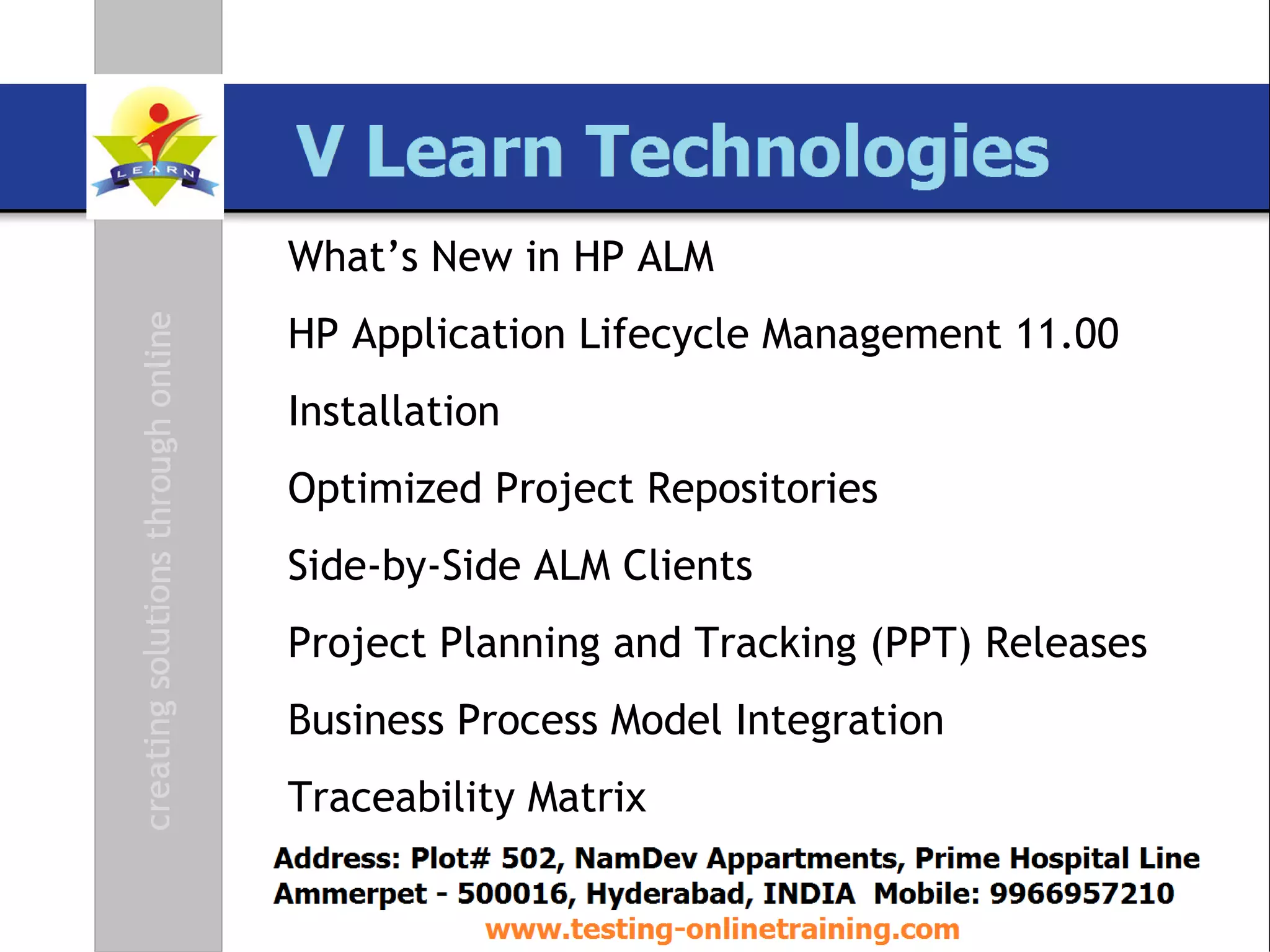 LEARN

V Learn Technologies

creating solutions through online

What's New in HP ALM

HP Application Lifecycle Management 11.00

Installation

Optimized Project Repositories

Side-by-Side ALM Clients

Project Planning and Tracking (PPT) Releases

Business Process Model Integration

Traceability Matrix

Address: Plot# 502, NamDev Appartments, Prime Hospital Line Ammerpet - 500016, Hyderabad, INDIA Mobile: 9966957210

www.testing-onlinetraining.com